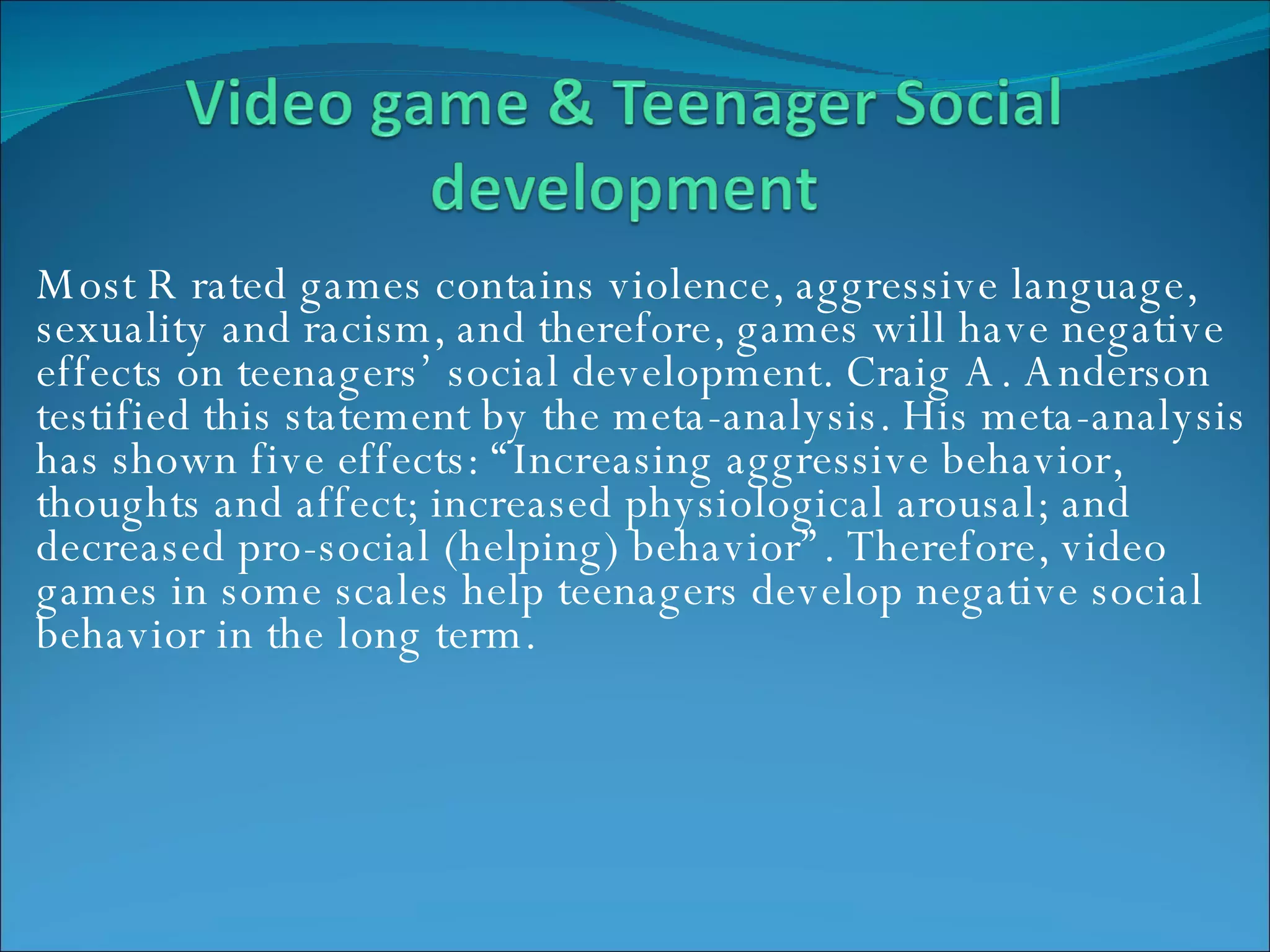 Video game & Teenager Social development

Most R rated games contains violence, aggressive language, sexuality and racism, and therefore, games will have negative effects on teenagers' social development. Craig A. Anderson testified this statement by the meta-analysis. His meta-analysis has shown five effects: "Increasing aggressive behavior, thoughts and affect; increased physiological arousal; and decreased pro-social (helping) behavior". Therefore, video games in some scales help teenagers develop negative social behavior in the long term.